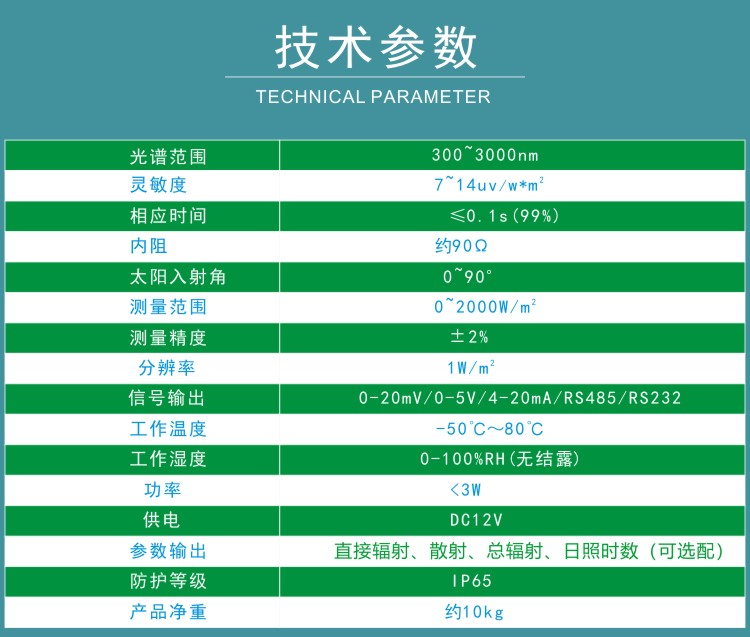 技术参数

TECHNICAL PARAMETER

| 光谱范围 | 300~3000nm |
|---|---|
| 灵敏度 | 7~14uv/w*m$^2$ |
| 相应时间 | ≤0.1s(99%) |
| 内阻 | 约90Ω |
| 太阳入射角 | 0~90° |
| 测量范围 | 0~2000W/m$^2$ |
| 测量精度 | ±2% |
| 分辨率 | 1W/m$^2$ |
| 信号输出 | 0-20mV/0-5V/4-20mA/RS485/RS232 |
| 工作温度 | -50°C～80°C |
| 工作湿度 | 0-100%RH(无结露) |
| 功率 | <3W |
| 供电 | DC12V |
| 参数输出 | 直接辐射、散射、总辐射、日照时数（可选配） |
| 防护等级 | IP65 |
| 产品净重 | 约10kg |